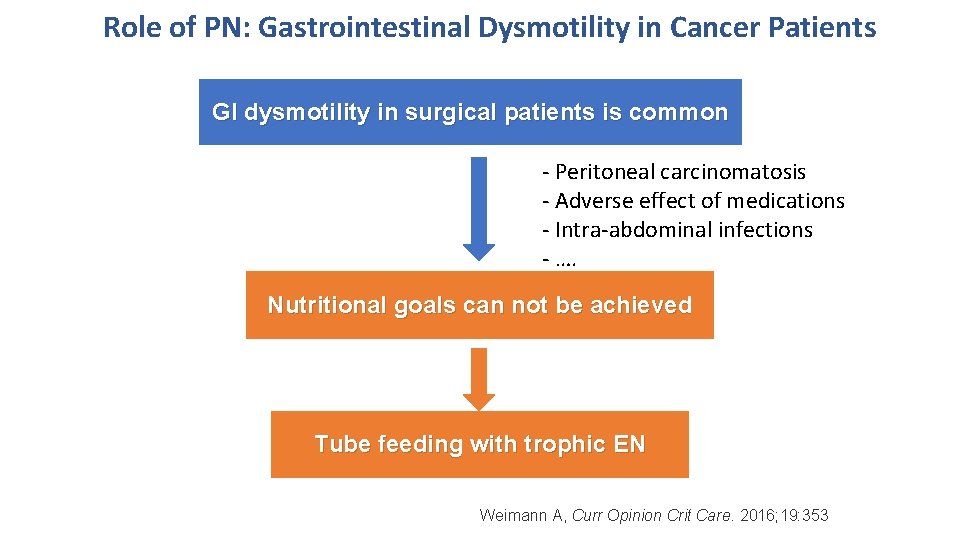 Role of PN: Gastrointestinal Dysmotility in Cancer Patients

GI dysmotility in surgical patients is common

- Peritoneal carcinomatosis
- Adverse effect of medications
- Intra-abdominal infections
- ….

Nutritional goals can not be achieved

Tube feeding with trophic EN

Weimann A, Curr Opinion Crit Care. 2016;19:353